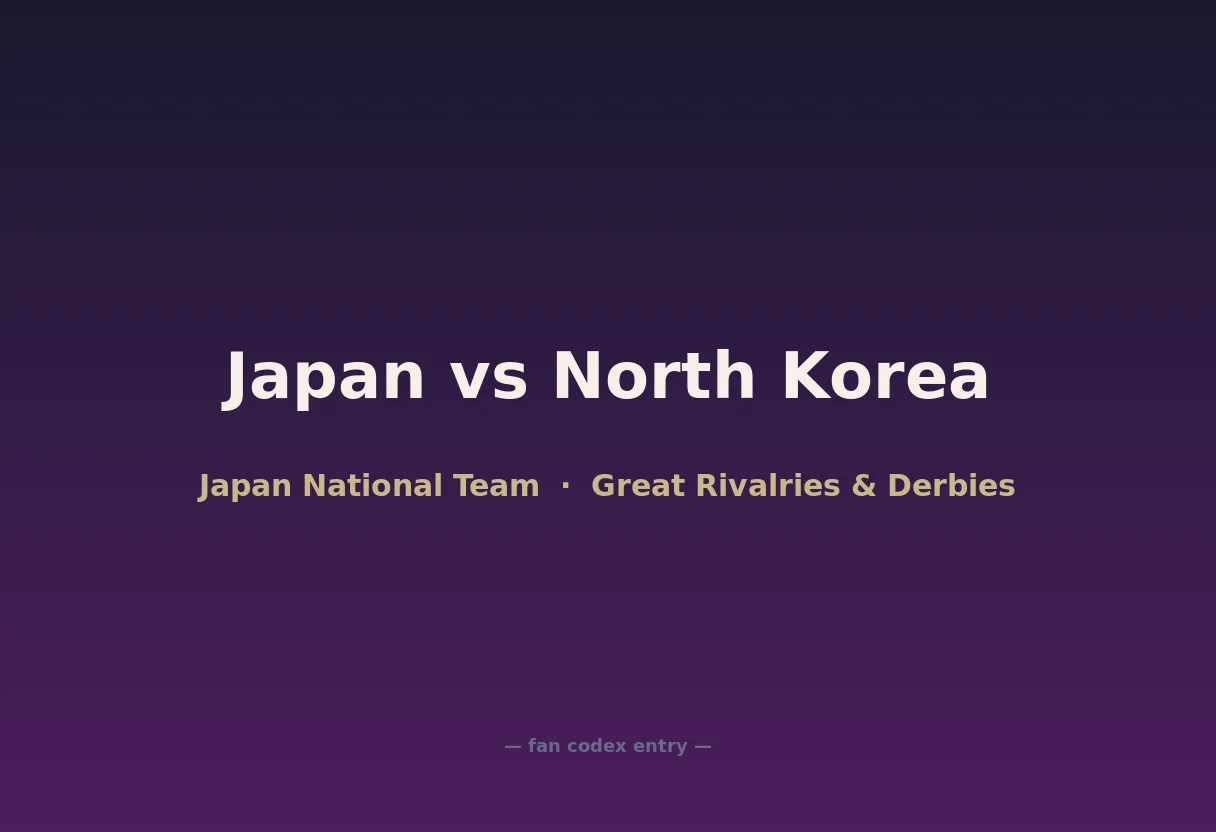 Japan vs North Korea

Japan National Team · Great Rivalries & Derbies

— fan codex entry —